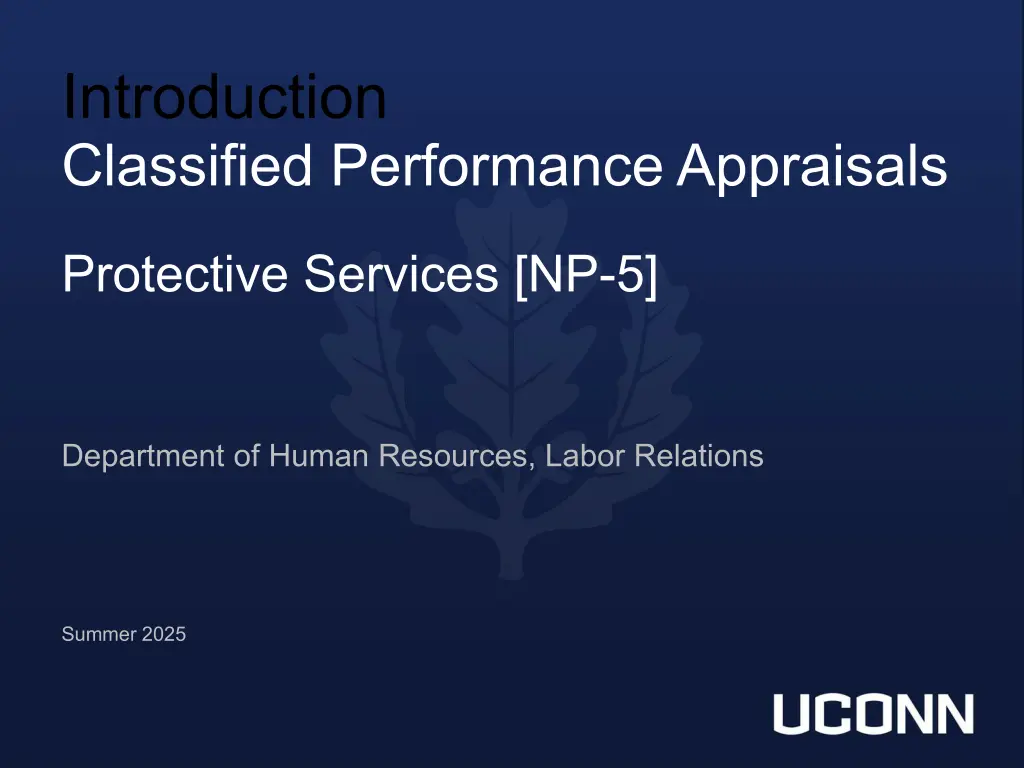 Introduction
Classified Performance Appraisals

Protective Services [NP-5]

Department of Human Resources, Labor Relations

Summer 2025

UCONN